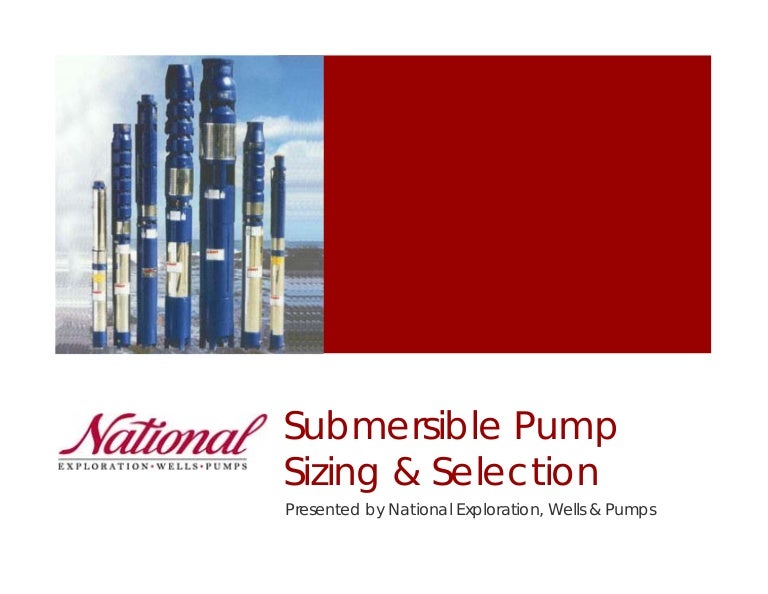 National
EXPLORATION • WELLS • PUMPS

Submersible Pump Sizing & Selection

Presented by National Exploration, Wells & Pumps